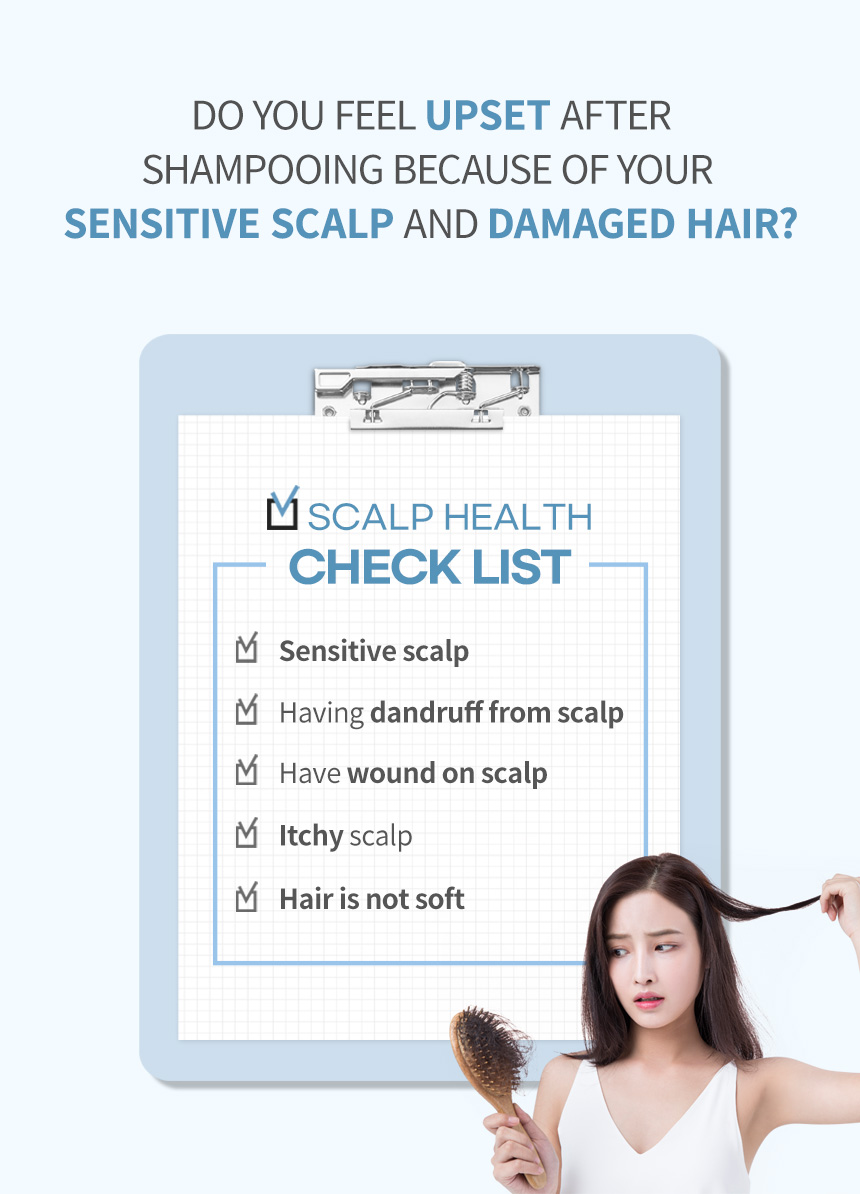 DO YOU FEEL UPSET AFTER SHAMPOOING BECAUSE OF YOUR SENSITIVE SCALP AND DAMAGED HAIR?

SCALP HEALTH
CHECK LIST

Sensitive scalp
Having dandruff from scalp
Have wound on scalp
Itchy scalp
Hair is not soft